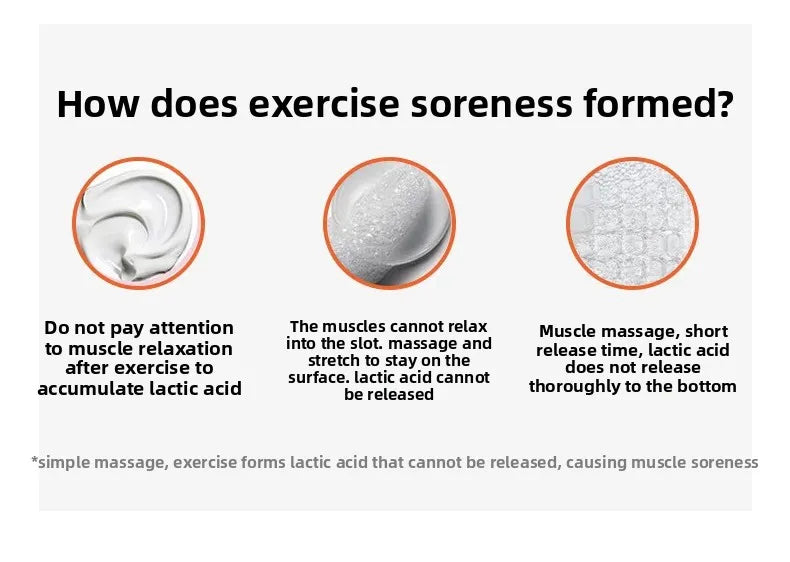 How does exercise soreness formed?

Do not pay attention to muscle relaxation after exercise to accumulate lactic acid

The muscles cannot relax into the slot. massage and stretch to stay on the surface. lactic acid cannot be released

Muscle massage, short release time, lactic acid does not release thoroughly to the bottom

*simple massage, exercise forms lactic acid that cannot be released, causing muscle soreness